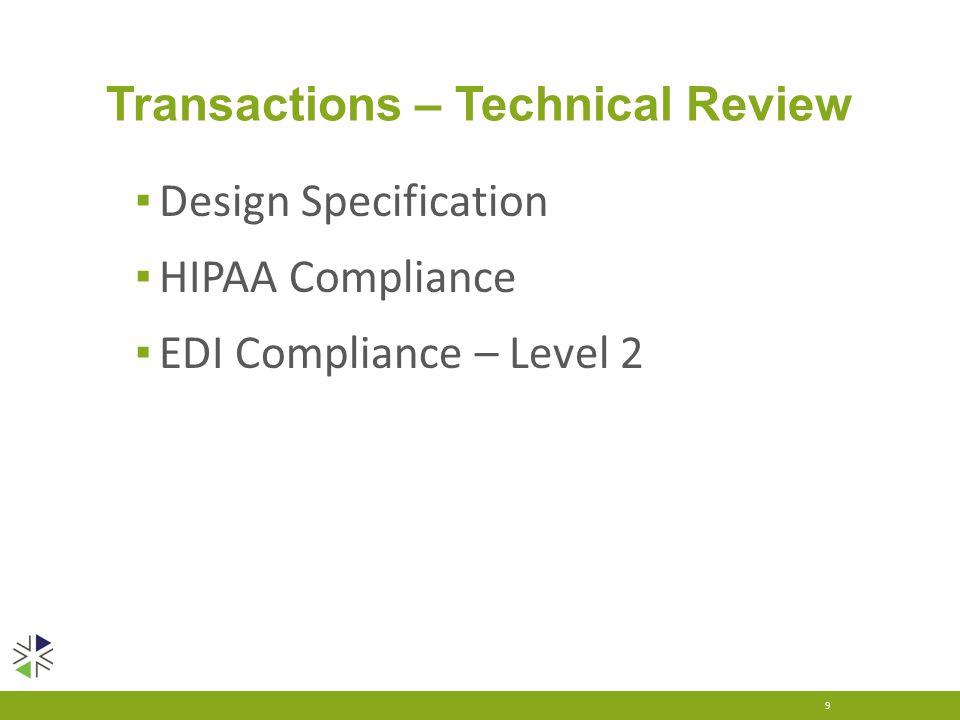 Transactions – Technical Review

▪ Design Specification
▪ HIPAA Compliance
▪ EDI Compliance – Level 2

9